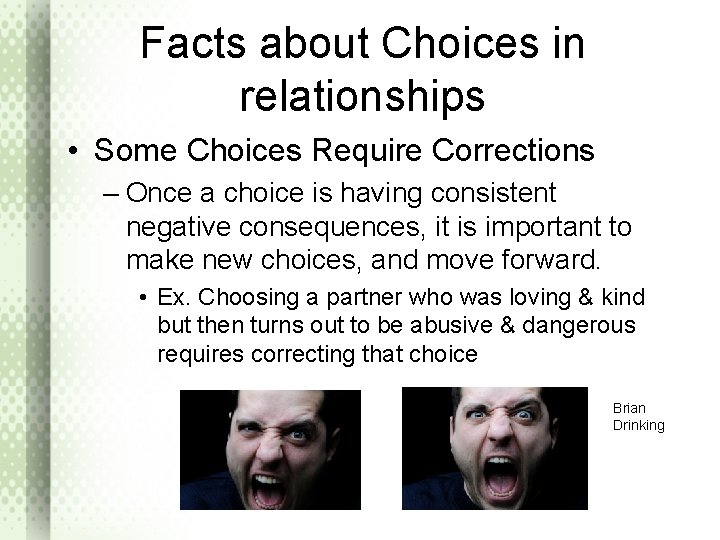 Facts about Choices in relationships

• Some Choices Require Corrections

– Once a choice is having consistent negative consequences, it is important to make new choices, and move forward.

• Ex. Choosing a partner who was loving & kind but then turns out to be abusive & dangerous requires correcting that choice

Brian Drinking